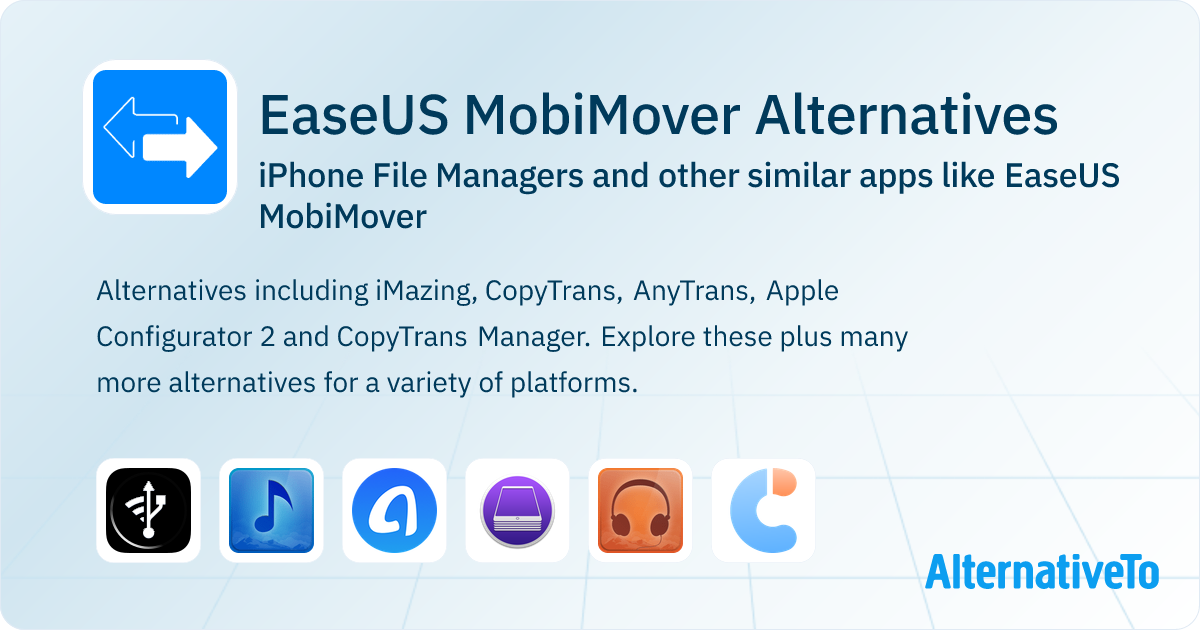 EaseUS MobiMover Alternatives

iPhone File Managers and other similar apps like EaseUS MobiMover

Alternatives including iMazing, CopyTrans, AnyTrans, Apple Configurator 2 and CopyTrans Manager. Explore these plus many more alternatives for a variety of platforms.

AlternativeTo